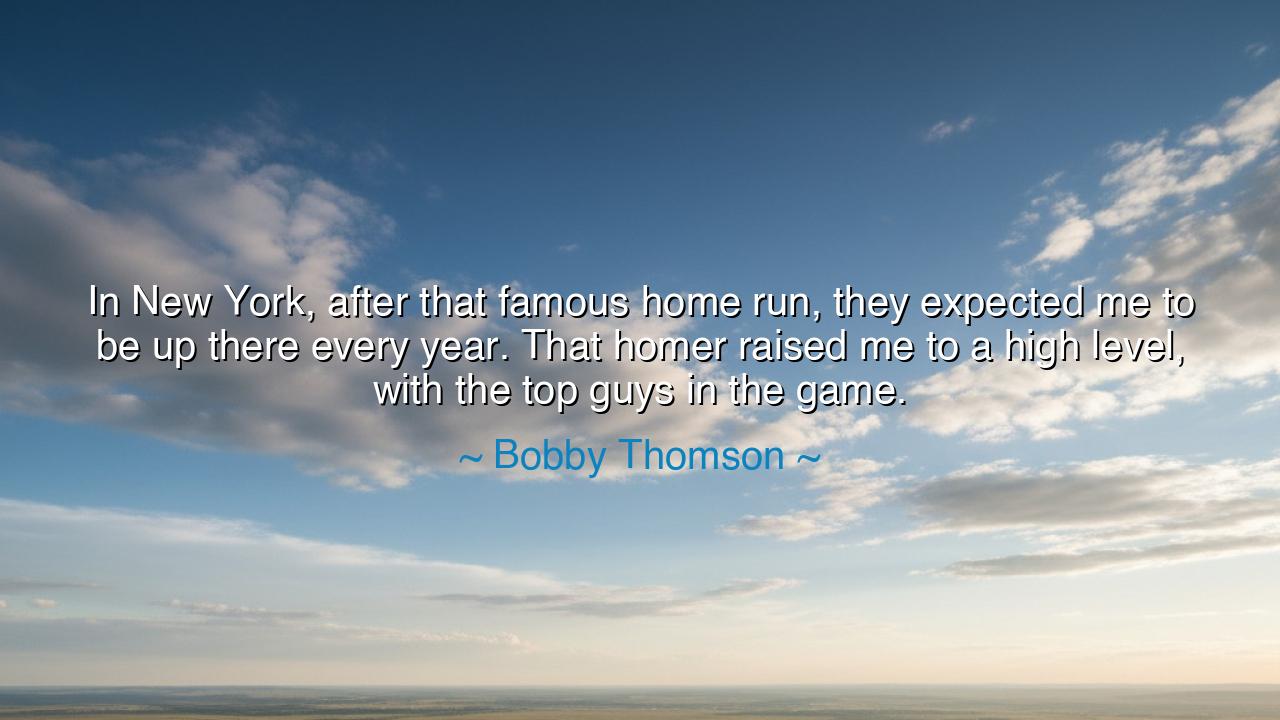 In New York, after that famous home run, they expected me to be up there every year. That homer raised me to a high level, with the top guys in the game.

~ Bobby Thomson ~